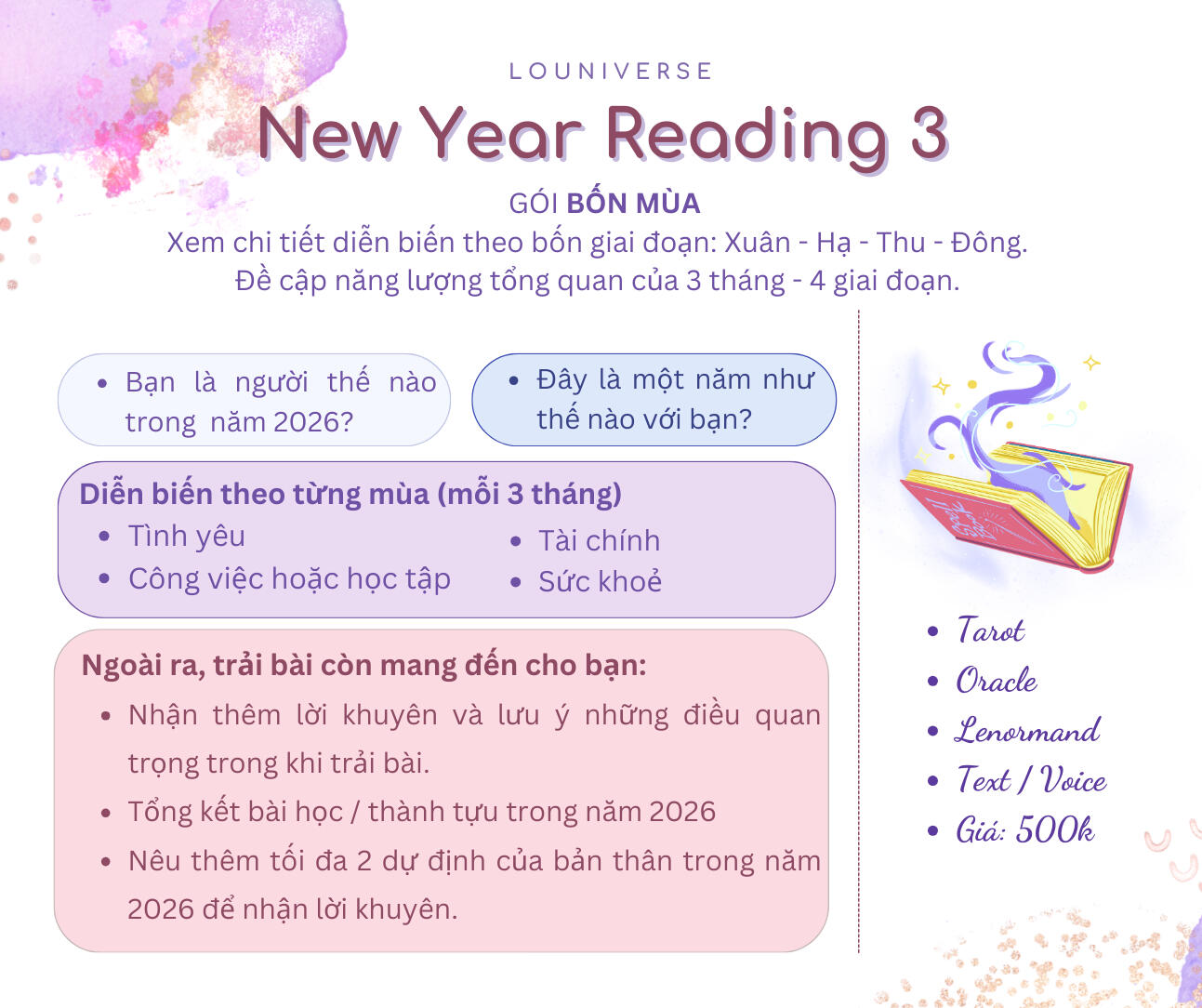 LOUNIVERSE

New Year Reading 3

GÓI BỐN MÙA

Xem chi tiết diễn biến theo bốn giai đoạn: Xuân - Hạ - Thu - Đông.
Đề cập năng lượng tổng quan của 3 tháng - 4 giai đoạn.

- Bạn là người thế nào trong năm 2026?

- Đây là một năm như thế nào với bạn?

Diễn biến theo từng mùa (mỗi 3 tháng)
- Tình yêu
- Công việc hoặc học tập
- Tài chính
- Sức khoẻ

Ngoài ra, trải bài còn mang đến cho bạn:
- Nhận thêm lời khuyên và lưu ý những điều quan trọng trong khi trải bài.
- Tổng kết bài học / thành tựu trong năm 2026
- Nêu thêm tối đa 2 dự định của bản thân trong năm 2026 để nhận lời khuyên.

- Tarot
- Oracle
- Lenormand
- Text / Voice
- Giá: 500k